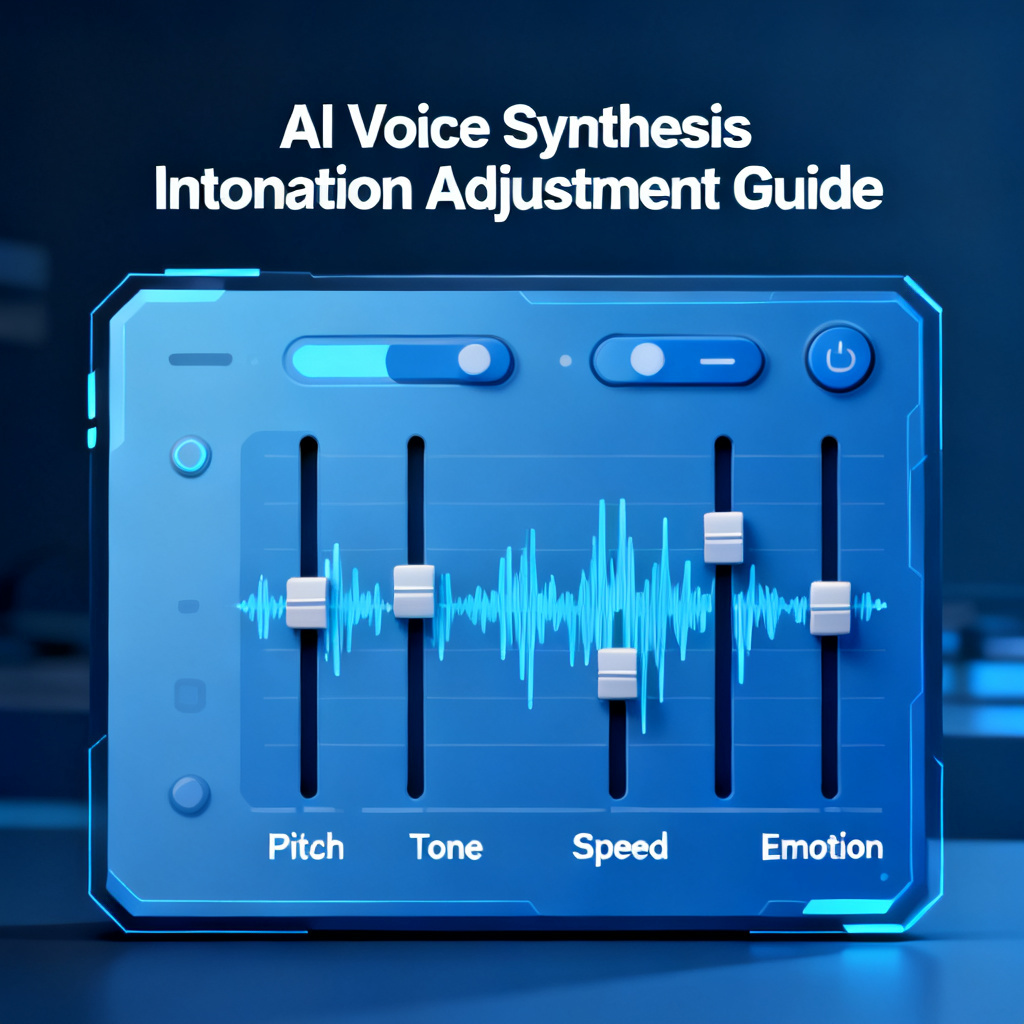 AI Voice Synthesis
Intonation Adjustment Guide

Pitch Tone Speed Emotion